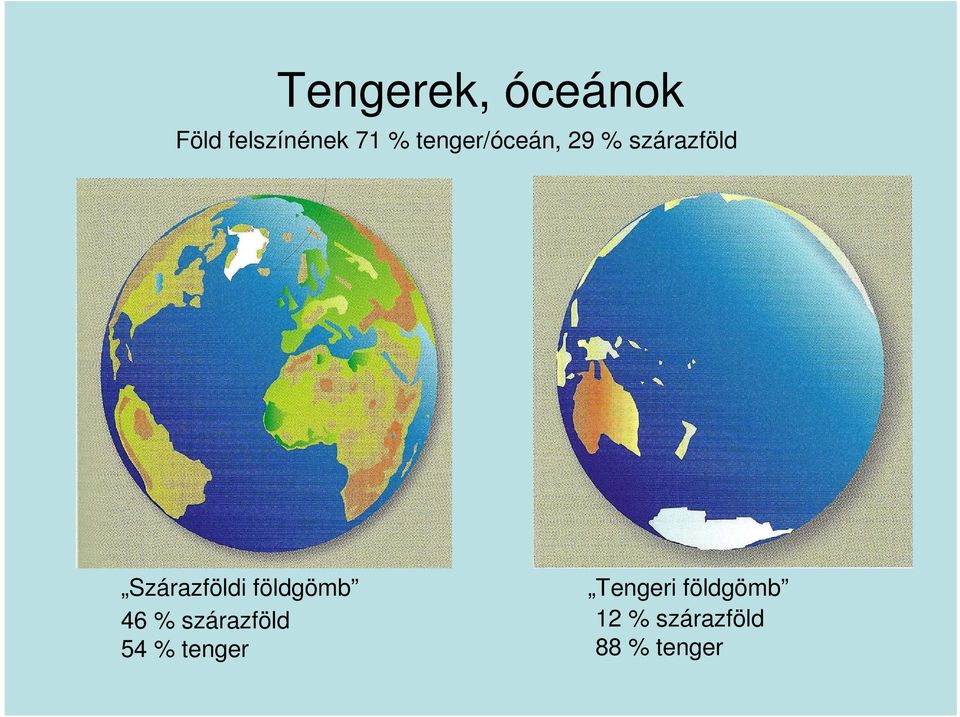 Tengerek, óceánok

Föld felszínének 71 % tenger/óceán, 29 % szárazföld

„Szárazföldi földgömb”
46 % szárazföld
54 % tenger

„Tengeri földgömb”
12 % szárazföld
88 % tenger